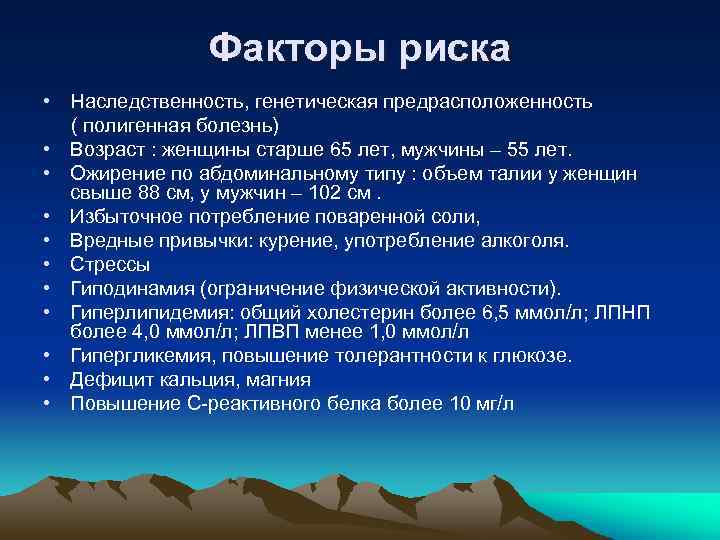 Факторы риска

• Наследственность, генетическая предрасположенность ( полигенная болезнь)
• Возраст : женщины старше 65 лет, мужчины – 55 лет.
• Ожирение по абдоминальному типу : объем талии у женщин свыше 88 см, у мужчин – 102 см .
• Избыточное потребление поваренной соли,
• Вредные привычки: курение, употребление алкоголя.
• Стрессы
• Гиподинамия (ограничение физической активности).
• Гиперлипидемия: общий холестерин более 6,5 ммол/л; ЛПНП более 4,0 ммол/л; ЛПВП менее 1,0 ммол/л
• Гипергликемия, повышение толерантности к глюкозе.
• Дефицит кальция, магния
• Повышение С-реактивного белка более 10 мг/л